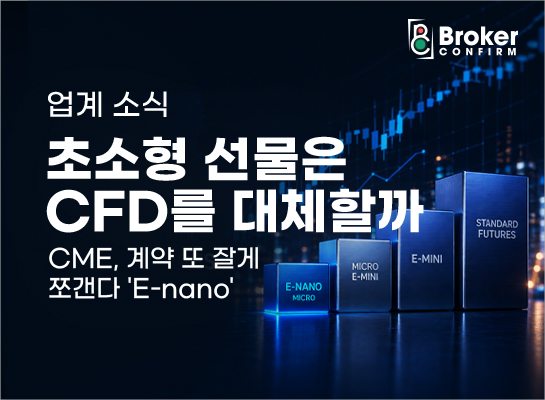 Broker CONFIRM

업계 소식

초소형 선물은 CFD를 대체할까

CME, 계약 또 잘게 쪼갠다 'E-nano'

E-NANO MICRO

MICRO E-MINI

E-MINI

STANDARD FUTURES